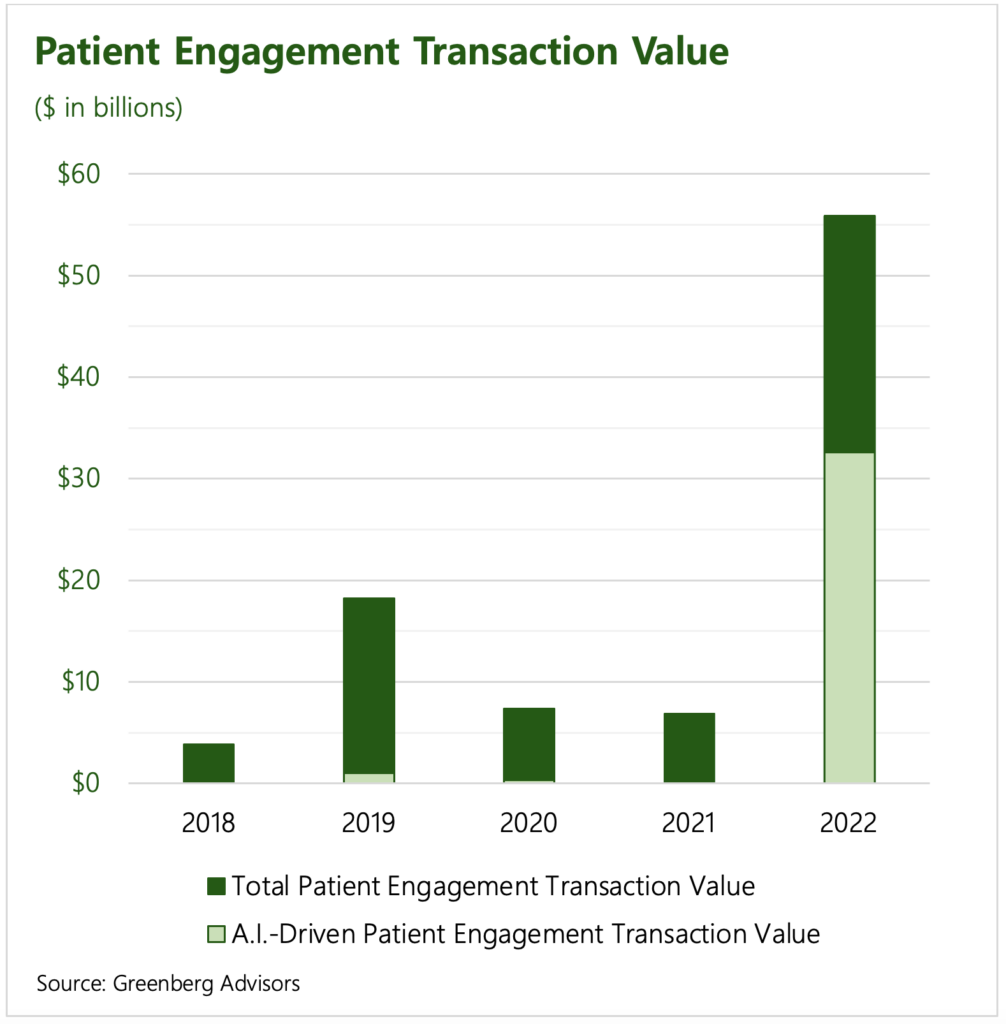 Patient Engagement Transaction Value

($ in billions)

$60
$50
$40
$30
$20
$10
$0

2018
2019
2020
2021
2022

Total Patient Engagement Transaction Value
A.I.-Driven Patient Engagement Transaction Value

Source: Greenberg Advisors